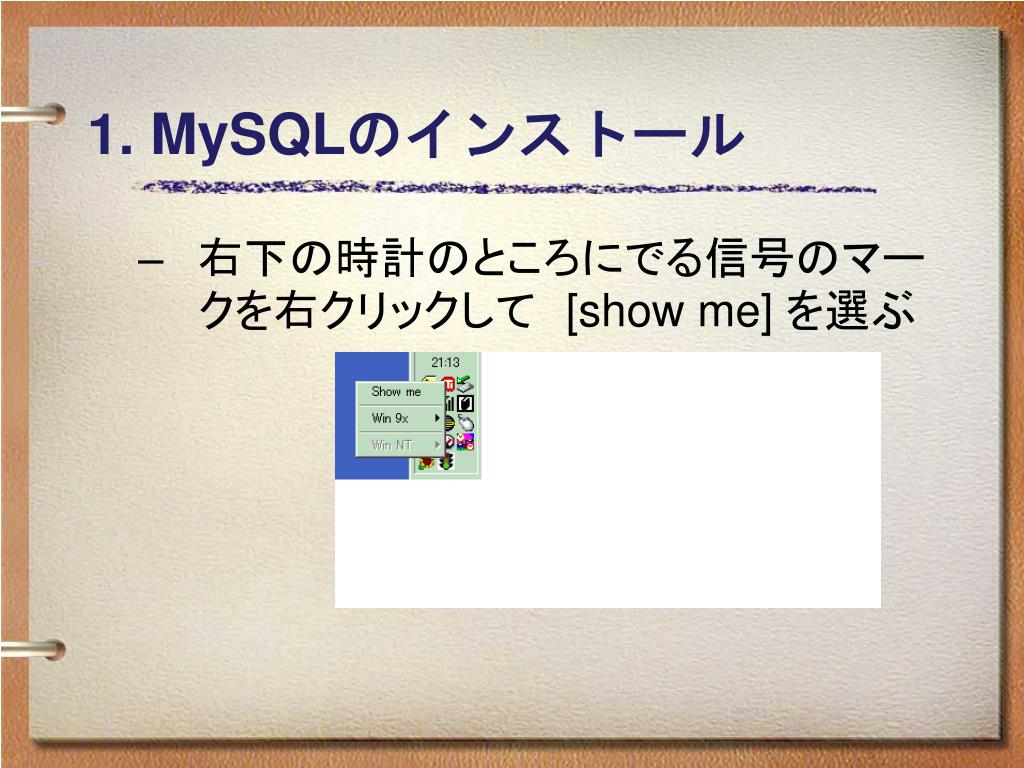 1. MySQLのインストール

– 右下の時計のところにでる信号のマークを右クリックして [show me] を選ぶ

21:13

Show me

Win 9x

Win NT